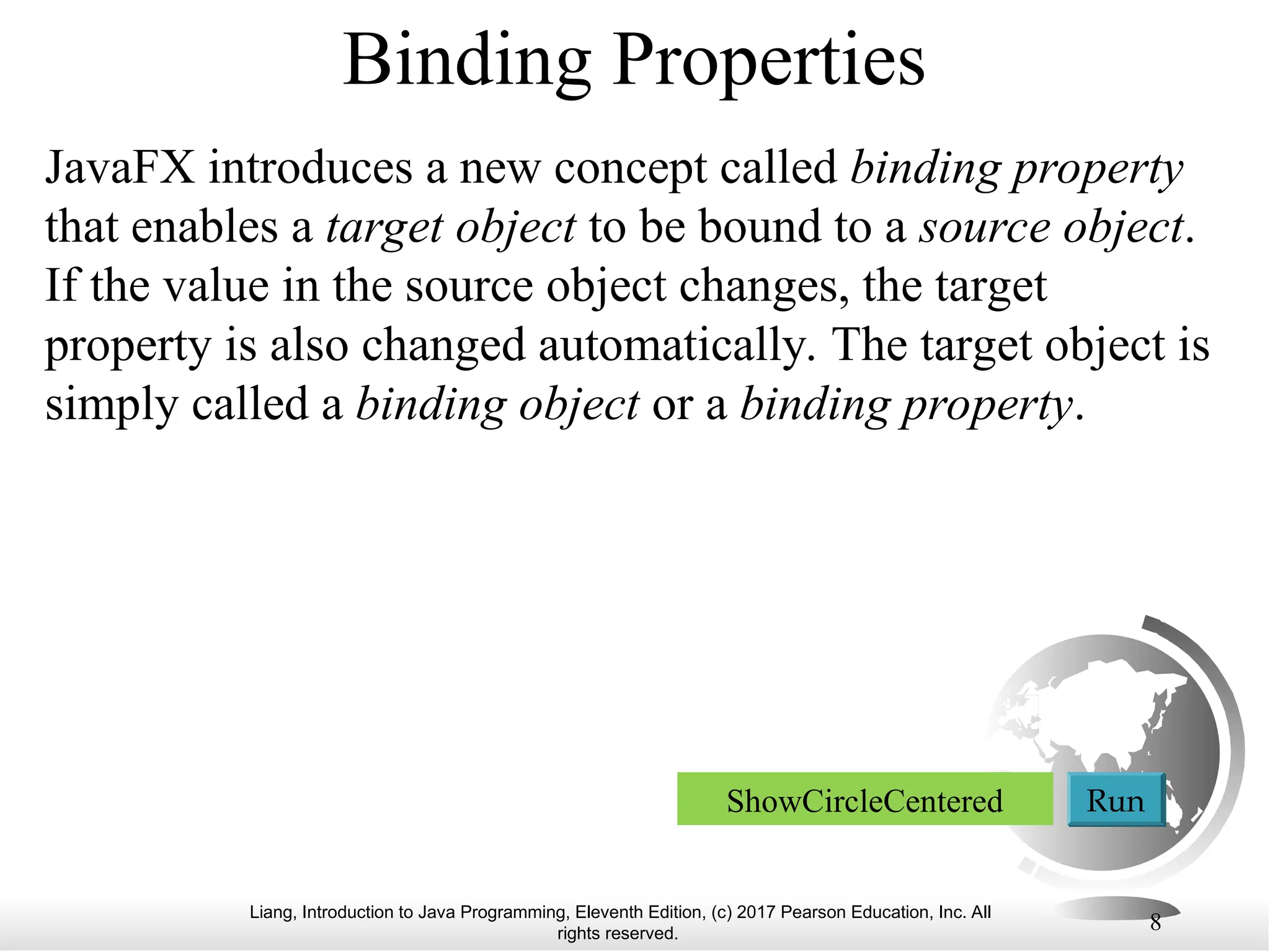 Binding Properties

JavaFX introduces a new concept called binding property that enables a target object to be bound to a source object. If the value in the source object changes, the target property is also changed automatically. The target object is simply called a binding object or a binding property.

ShowCircleCentered

Run

Liang, Introduction to Java Programming, Eleventh Edition, (c) 2017 Pearson Education, Inc. All rights reserved.

8